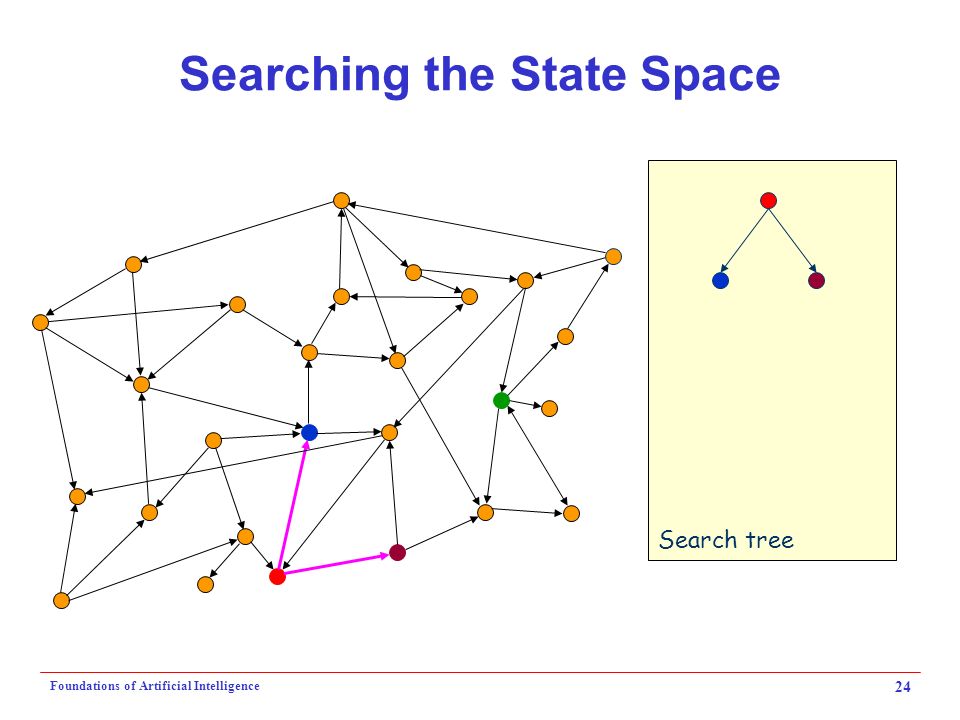 Searching the State Space

Search tree

Foundations of Artificial Intelligence

24